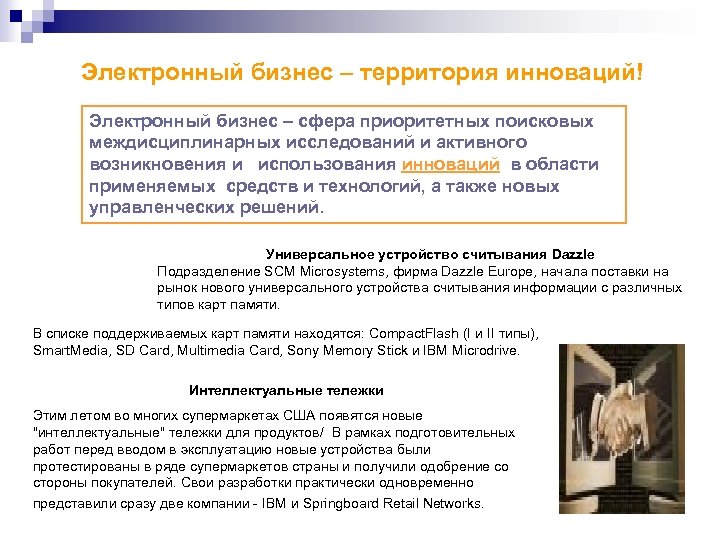 Электронный бизнес – территория инноваций!

Электронный бизнес – сфера приоритетных поисковых междисциплинарных исследований и активного возникновения и использования инноваций в области применяемых средств и технологий, а также новых управленческих решений.

Универсальное устройство считывания Dazzle

Подразделение SCM Microsystems, фирма Dazzle Europe, начала поставки на рынок нового универсального устройства считывания информации с различных типов карт памяти.

В списке поддерживаемых карт памяти находятся: CompactFlash (I и II типы), SmartMedia, SD Card, Multimedia Card, Sony Memory Stick и IBM Microdrive.

Интеллектуальные тележки

Этим летом во многих супермаркетах США появятся новые "интеллектуальные" тележки для продуктов/ В рамках подготовительных работ перед вводом в эксплуатацию новые устройства были протестированы в ряде супермаркетов страны и получили одобрение со стороны покупателей. Свои разработки практически одновременно представили сразу две компании - IBM и Springboard Retail Networks.